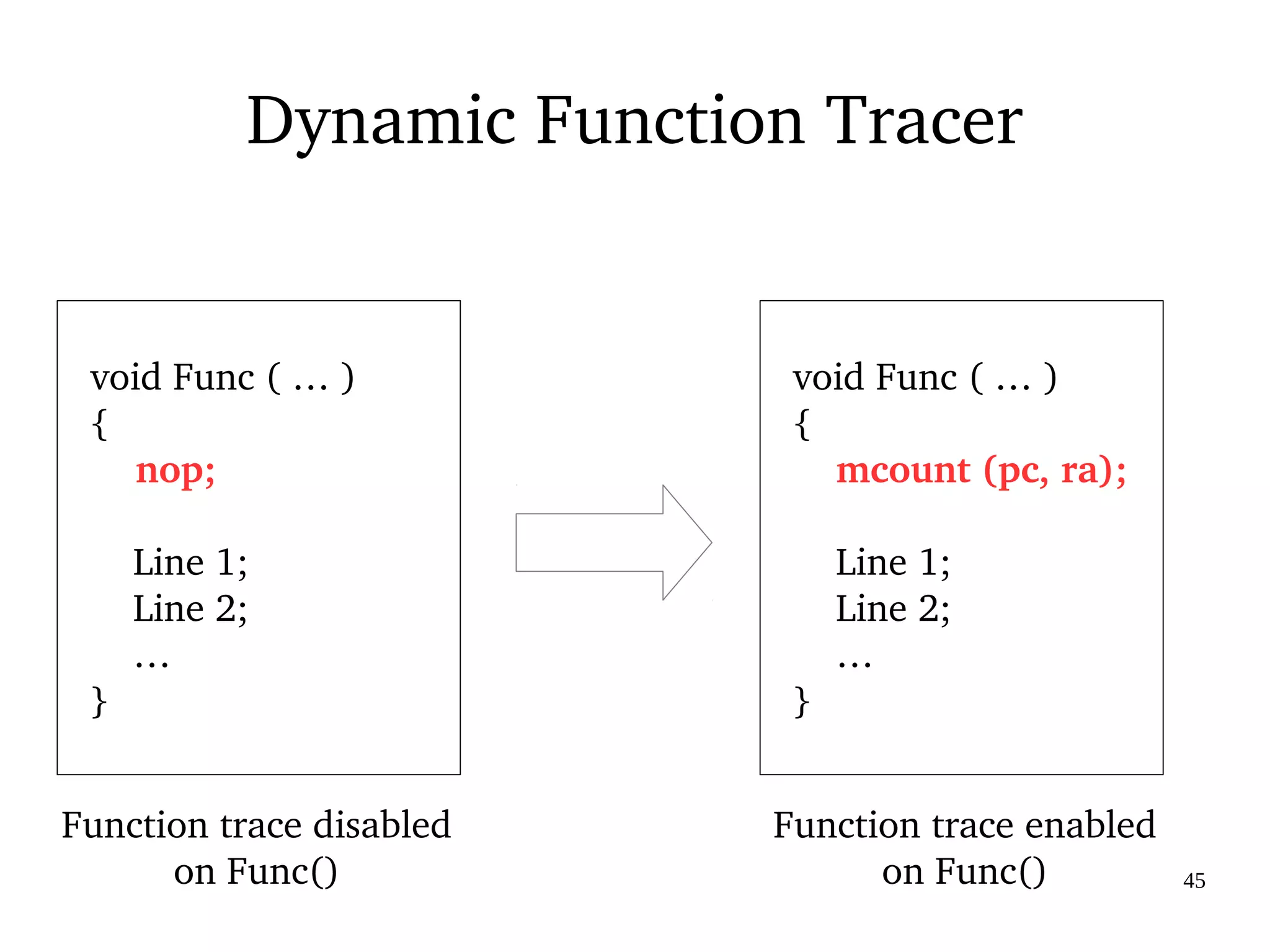 Dynamic Function Tracer

void Func ( … )
{
nop;

Line 1;
Line 2;
…
}

Function trace disabled on Func()

void Func ( … )
{
mcount (pc, ra);

Line 1;
Line 2;
…
}

Function trace enabled on Func()

45